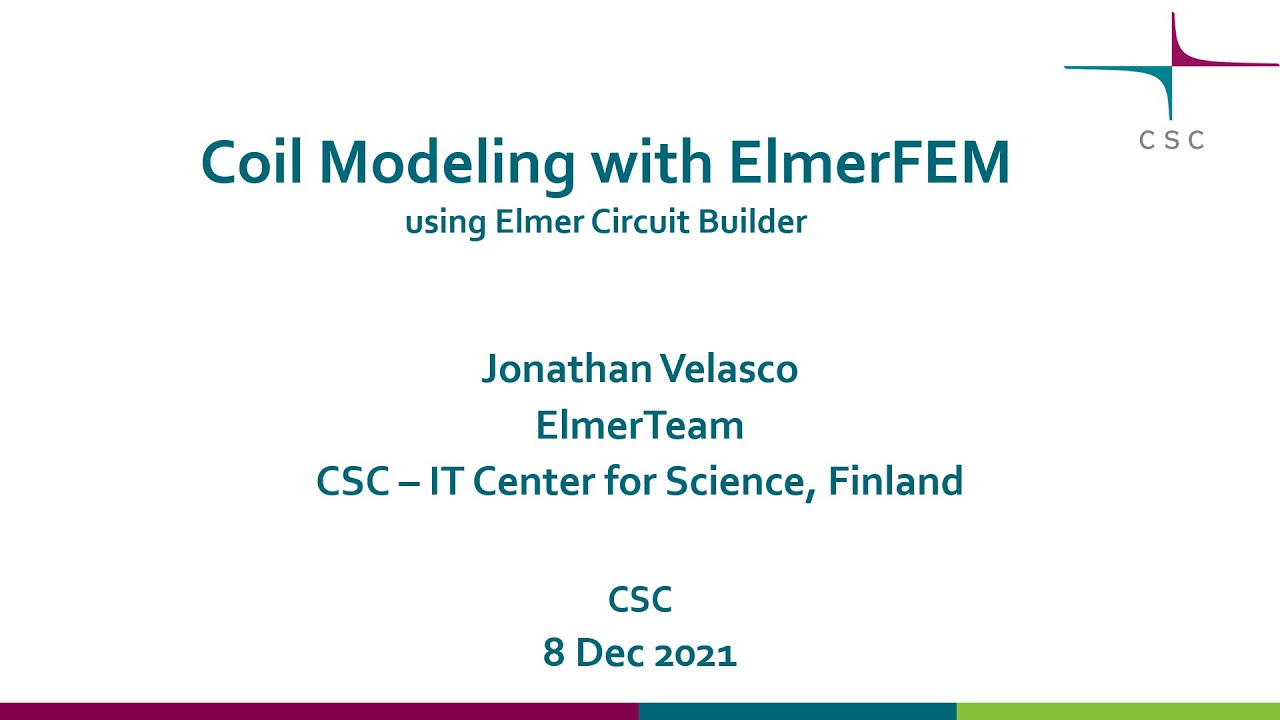 CSC

Coil Modeling with ElmerFEM
using Elmer Circuit Builder

Jonathan Velasco
ElmerTeam
CSC – IT Center for Science, Finland

CSC
8 Dec 2021